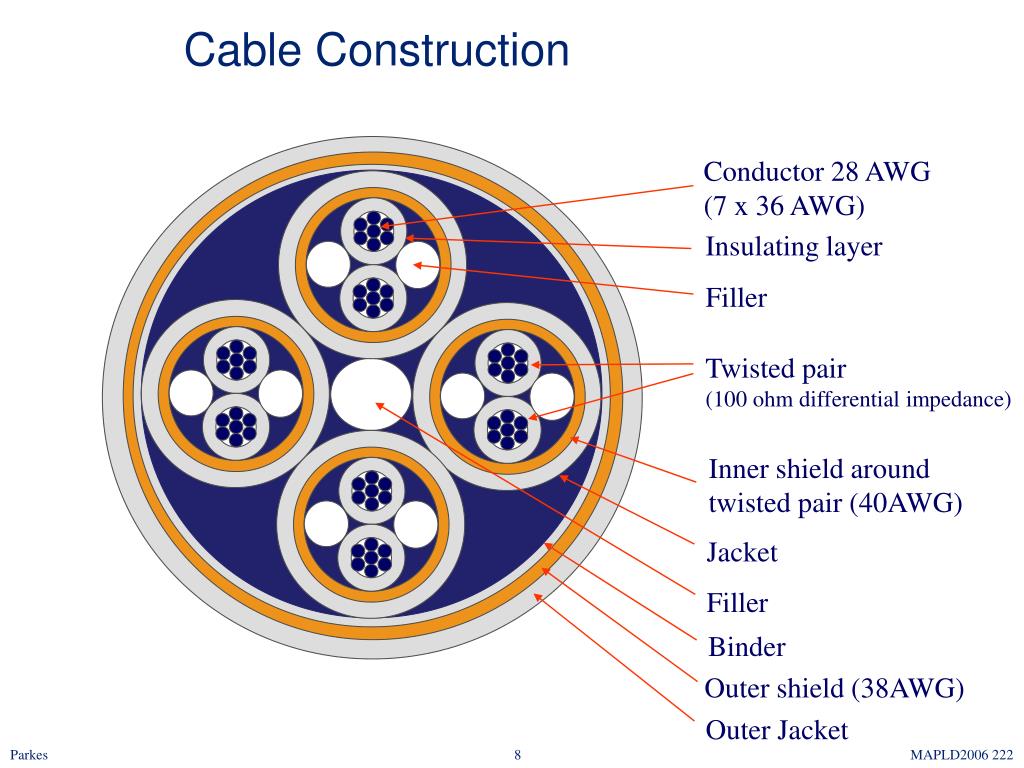 Cable Construction

Conductor 28 AWG
(7 x 36 AWG)

Insulating layer

Filler

Twisted pair
(100 ohm differential impedance)

Inner shield around twisted pair (40AWG)

Jacket

Filler

Binder

Outer shield (38AWG)

Outer Jacket

Parkes

8

MAPLD2006 222